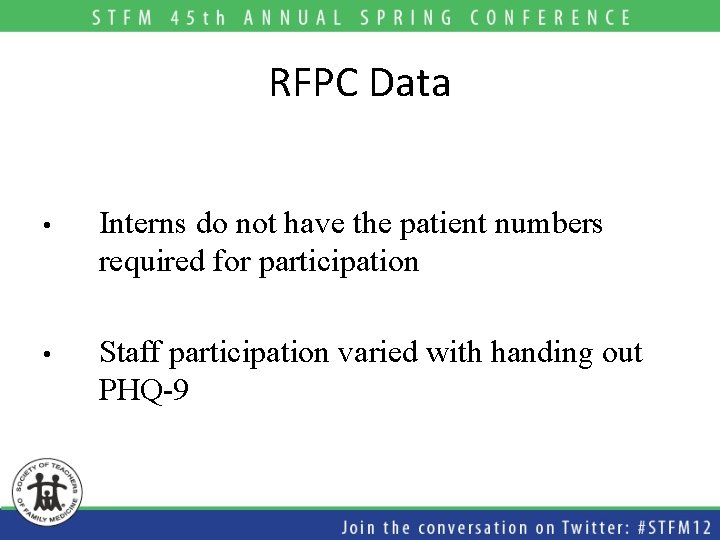 STFM 45th ANNUAL SPRING CONFERENCE

RFPC Data

• Interns do not have the patient numbers required for participation

• Staff participation varied with handing out PHQ-9

SOCIETY OF TEACHERS OF FAMILY MEDICINE

Join the conversation on Twitter: #STFM12